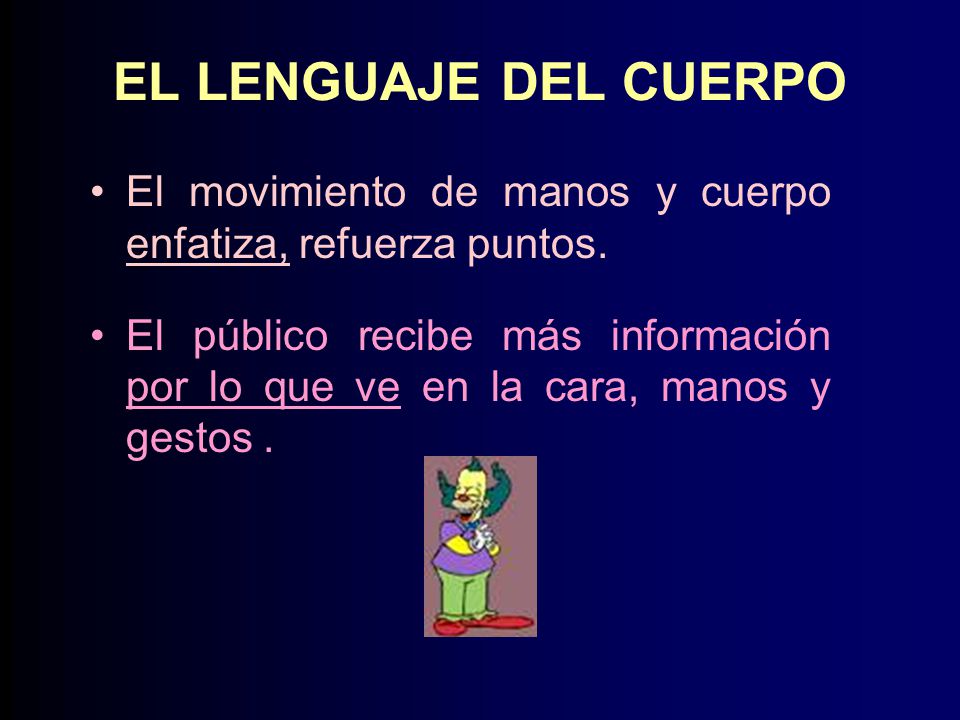 EL LENGUAJE DEL CUERPO

• El movimiento de manos y cuerpo enfatiza, refuerza puntos.

• El público recibe más información por lo que ve en la cara, manos y gestos .